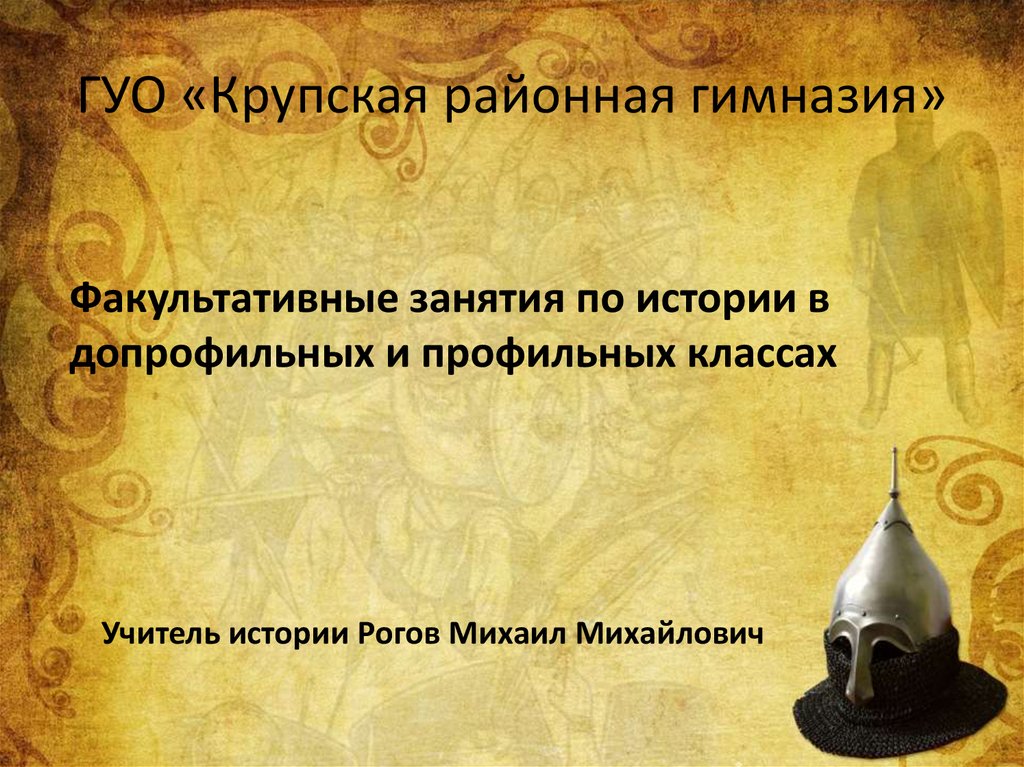 ГУО «Крупская районная гимназия»

Факультативные занятия по истории в допрофильных и профильных классах

Учитель истории Рогов Михаил Михайлович